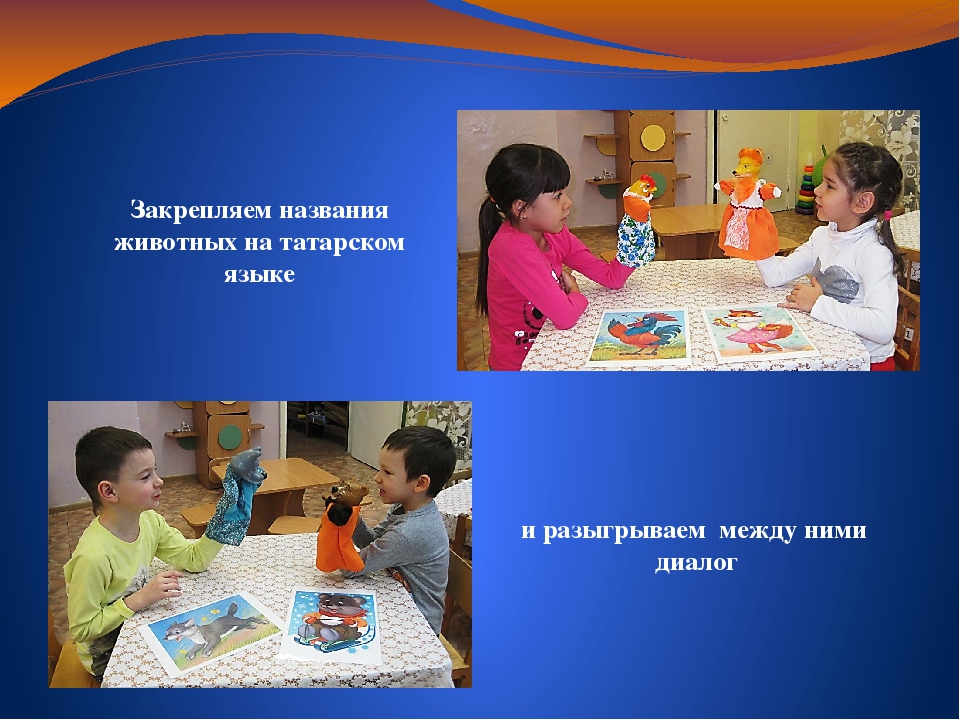 Закрепляем названия животных на татарском языке

и разыгрываем между ними диалог